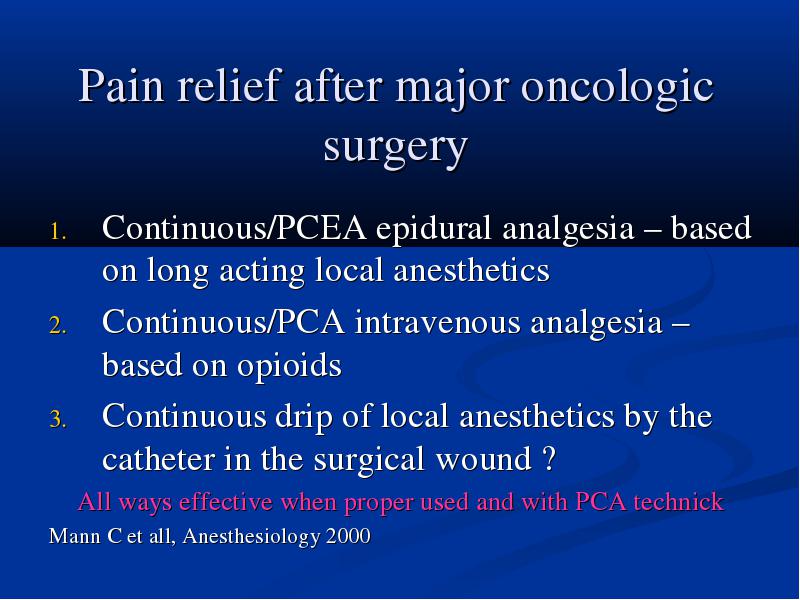 Pain relief after major oncologic surgery

1. Continuous/PCEA epidural analgesia – based on long acting local anesthetics
2. Continuous/PCA intravenous analgesia – based on opioids
3. Continuous drip of local anesthetics by the catheter in the surgical wound ?

All ways effective when proper used and with PCA technick

Mann C et all, Anesthesiology 2000